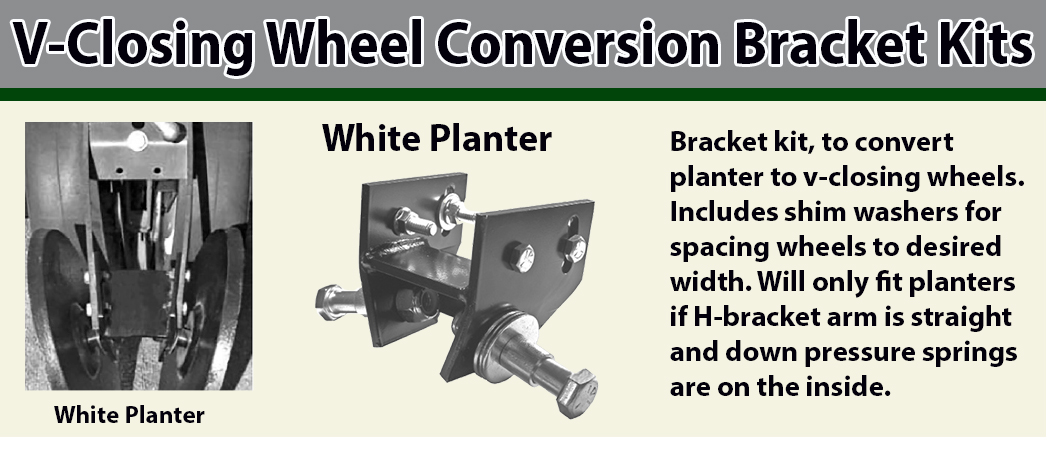 V-Closing Wheel Conversion Bracket Kits

White Planter

White Planter

Bracket kit, to convert planter to v-closing wheels. Includes shim washers for spacing wheels to desired width. Will only fit planters if H-bracket arm is straight and down pressure springs are on the inside.